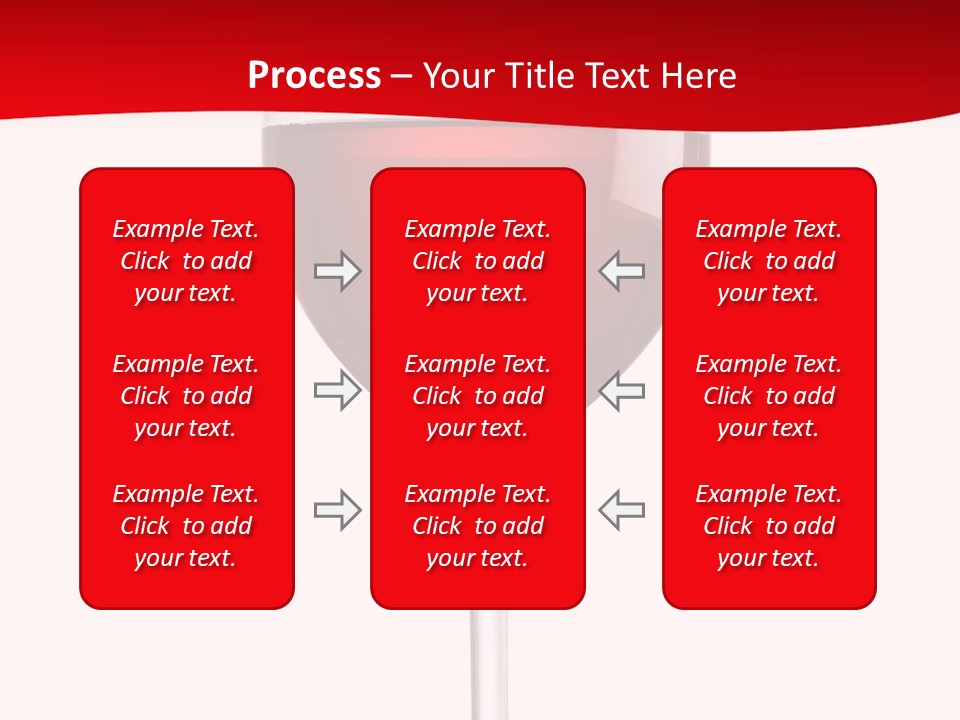 Process – Your Title Text Here

Example Text. Click to add your text.

Example Text. Click to add your text.

Example Text. Click to add your text.

Example Text. Click to add your text.

Example Text. Click to add your text.

Example Text. Click to add your text.

Example Text. Click to add your text.

Example Text. Click to add your text.

Example Text. Click to add your text.